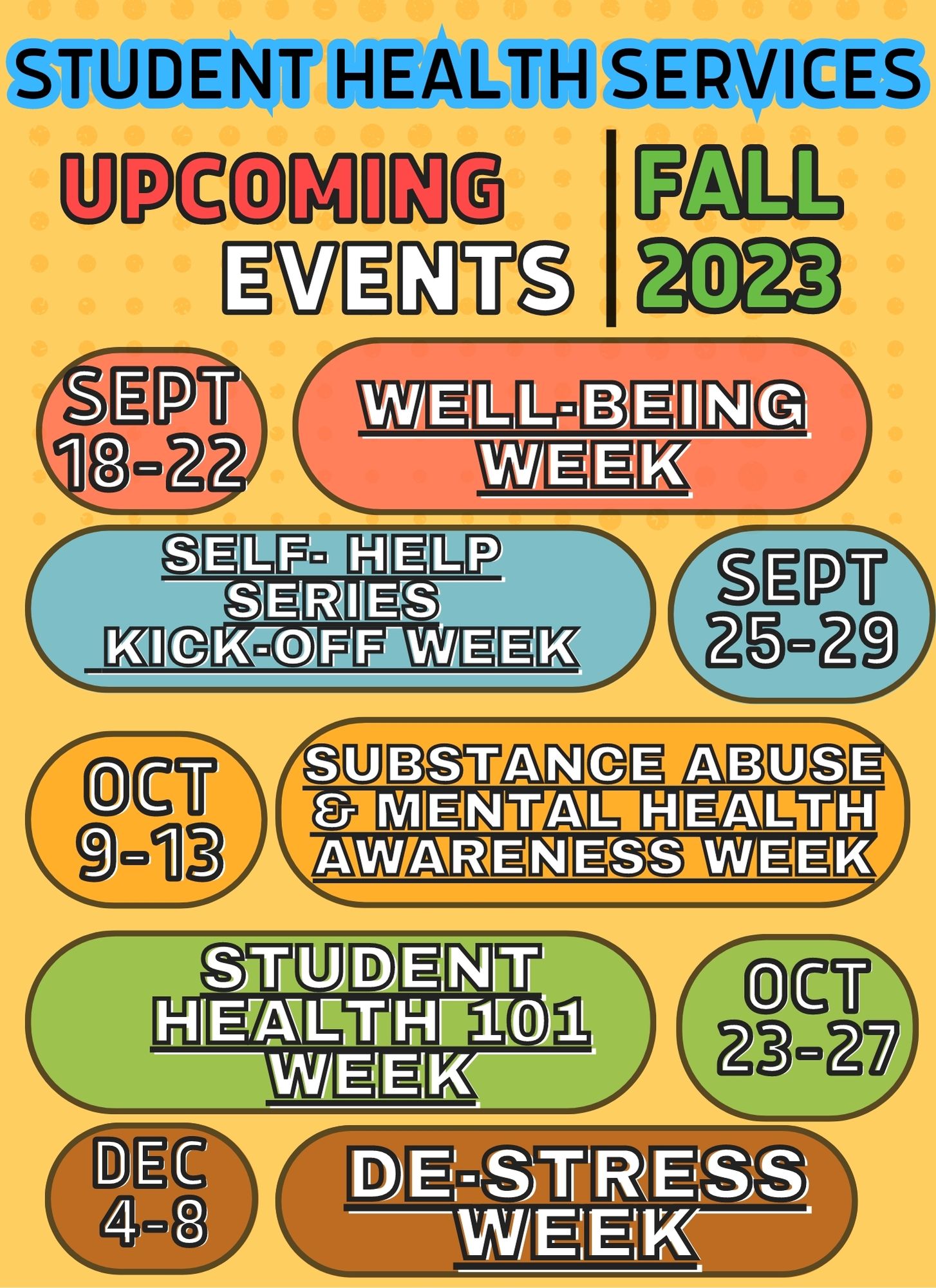 STUDENT HEALTH SERVICES

UPCOMING EVENTS

FALL 2023

SEPT 18-22

WELL-BEING WEEK

SELF- HELP SERIES KICK-OFF WEEK

SEPT 25-29

OCT 9-13

SUBSTANCE ABUSE & MENTAL HEALTH AWARENESS WEEK

STUDENT HEALTH 101 WEEK

OCT 23-27

DEC 4-8

DE-STRESS WEEK